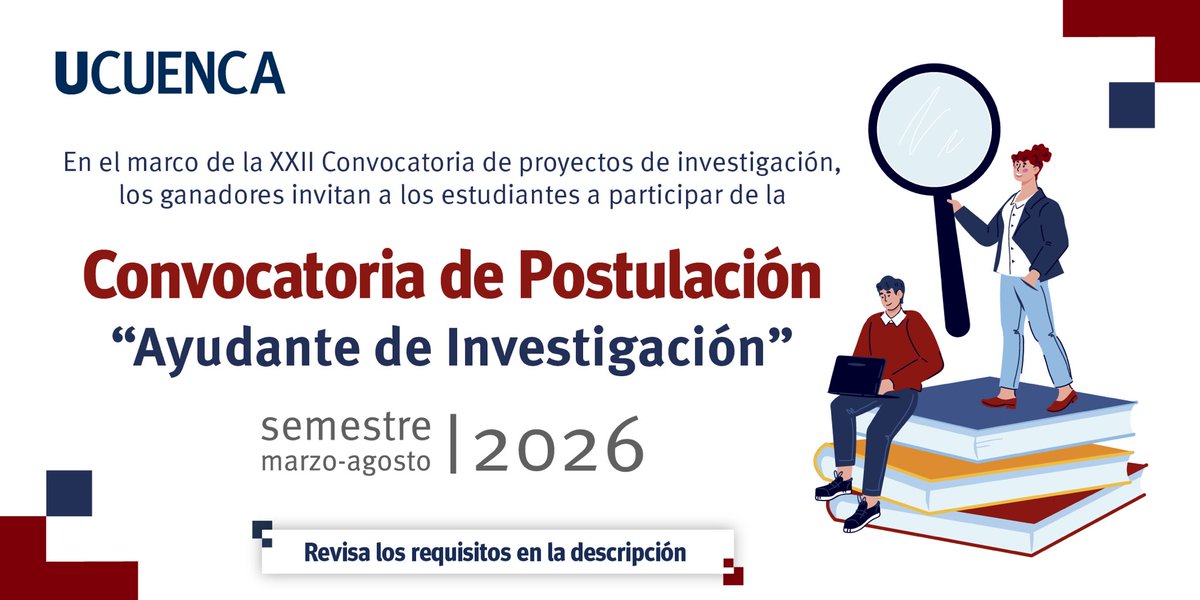 UCUENCA

En el marco de la XXII Convocatoria de proyectos de investigación, los ganadores invitan a los estudiantes a participar de la

Convocatoria de Postulación
“Ayudante de Investigación”

semestre marzo-agosto | 2026

Revisa los requisitos en la descripción